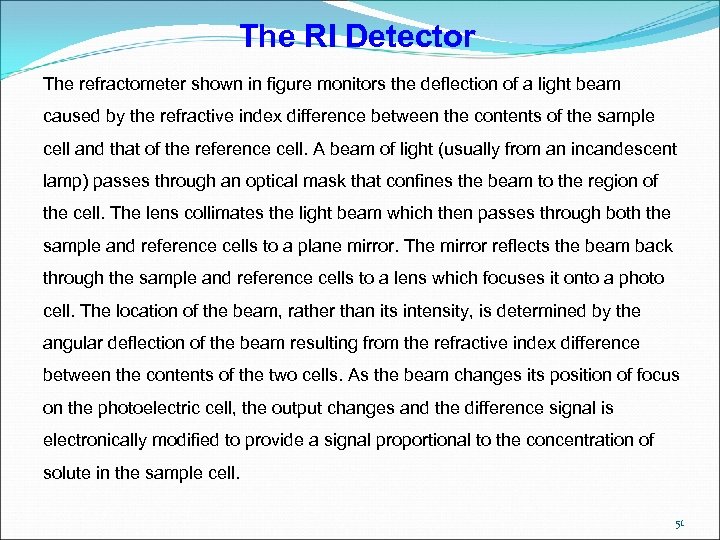 The RI Detector

The refractometer shown in figure monitors the deflection of a light beam caused by the refractive index difference between the contents of the sample cell and that of the reference cell. A beam of light (usually from an incandescent lamp) passes through an optical mask that confines the beam to the region of the cell. The lens collimates the light beam which then passes through both the sample and reference cells to a plane mirror. The mirror reflects the beam back through the sample and reference cells to a lens which focuses it onto a photo cell. The location of the beam, rather than its intensity, is determined by the angular deflection of the beam resulting from the refractive index difference between the contents of the two cells. As the beam changes its position of focus on the photoelectric cell, the output changes and the difference signal is electronically modified to provide a signal proportional to the concentration of solute in the sample cell.

50